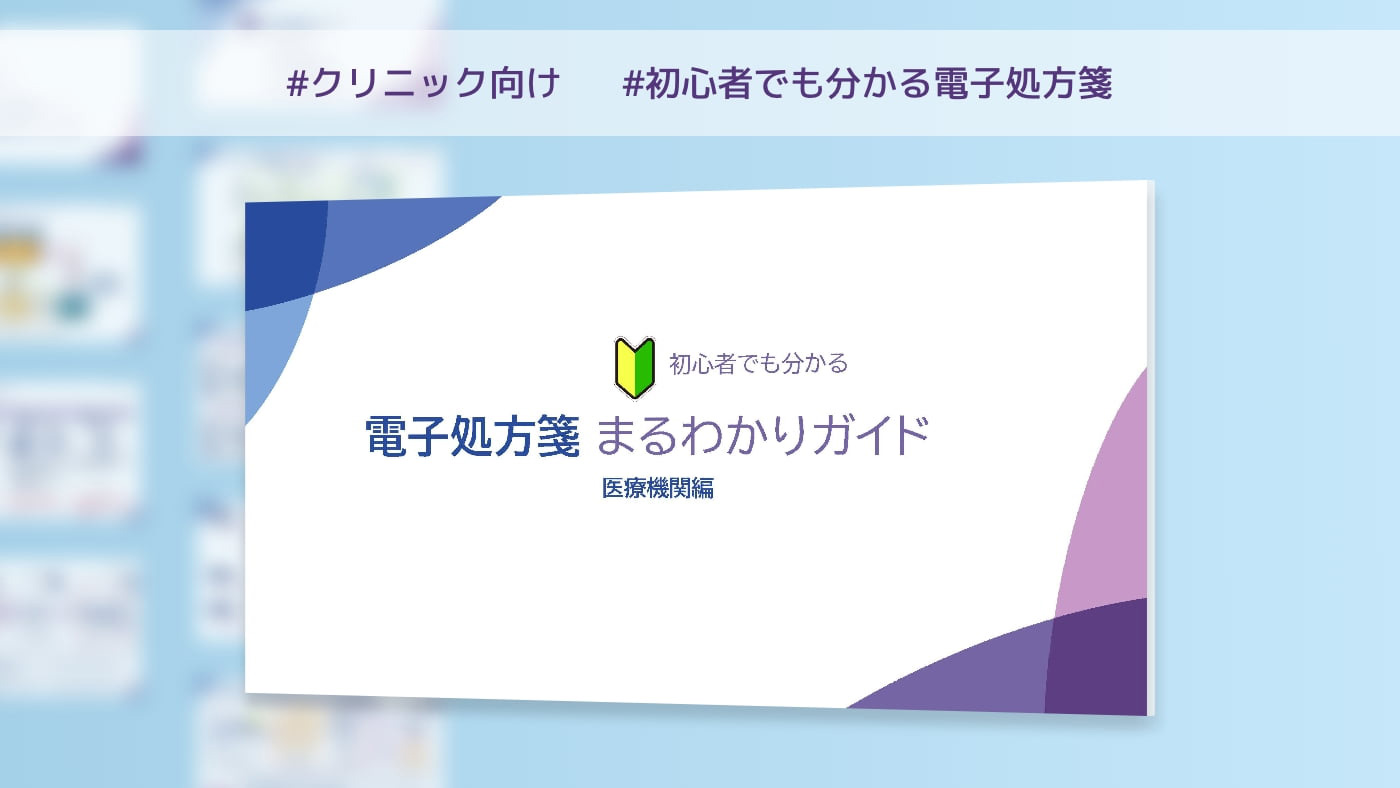 #クリニック向け　#初心者でも分かる電子処方箋

初心者でも分かる

電子処方箋 まるわかりガイド

医療機関編